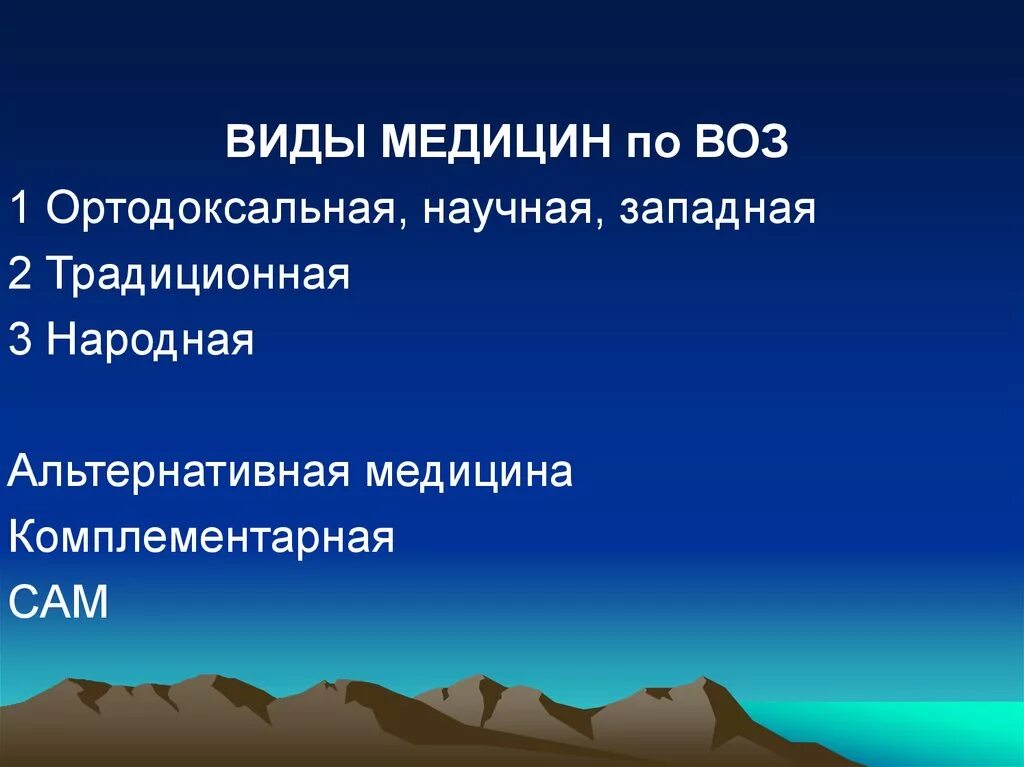 ВИДЫ МЕДИЦИН по ВОЗ

1 Ортодоксальная, научная, западная

2 Традиционная

3 Народная

Альтернативная медицина

Комплементарная

САМ